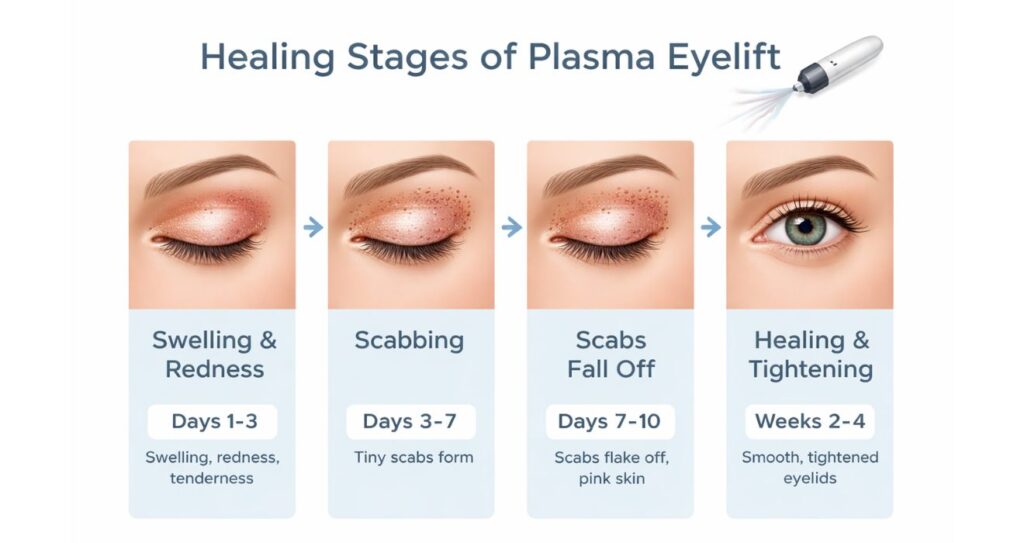 Healing Stages of Plasma Eyelift

Swelling & Redness

Days 1-3

Swelling, redness, tenderness

Scabbing

Days 3-7

Tiny scabs form

Scabs Fall Off

Days 7-10

Scabs flake off, pink skin

Healing & Tightening

Weeks 2-4

Smooth, tightened eyelids